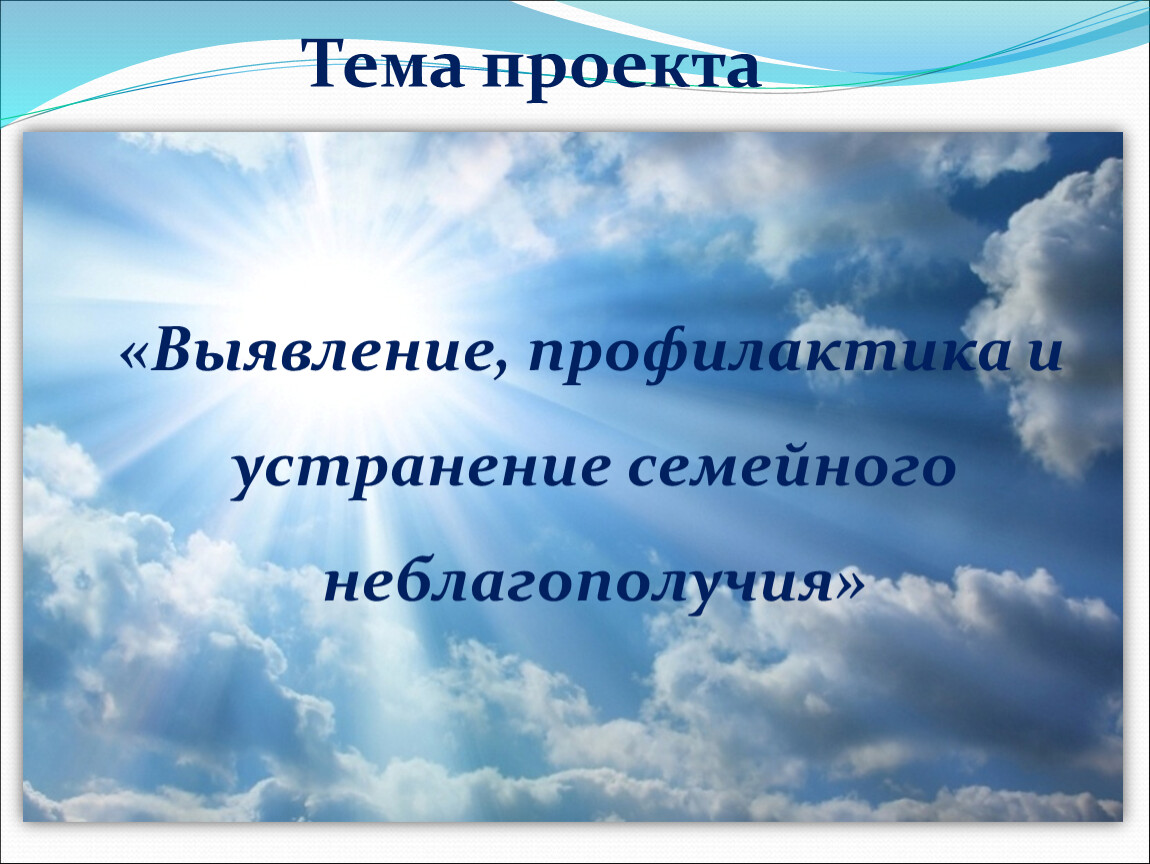 Тема проекта

«Выявление, профилактика и устранение семейного неблагополучия»